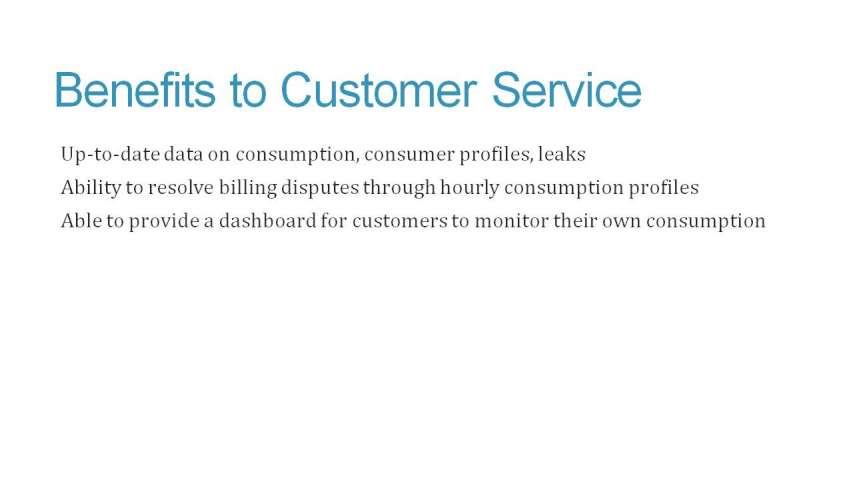 Benefits to Customer Service

Up-to-date data on consumption, consumer profiles, leaks

Ability to resolve billing disputes through hourly consumption profiles

Able to provide a dashboard for customers to monitor their own consumption